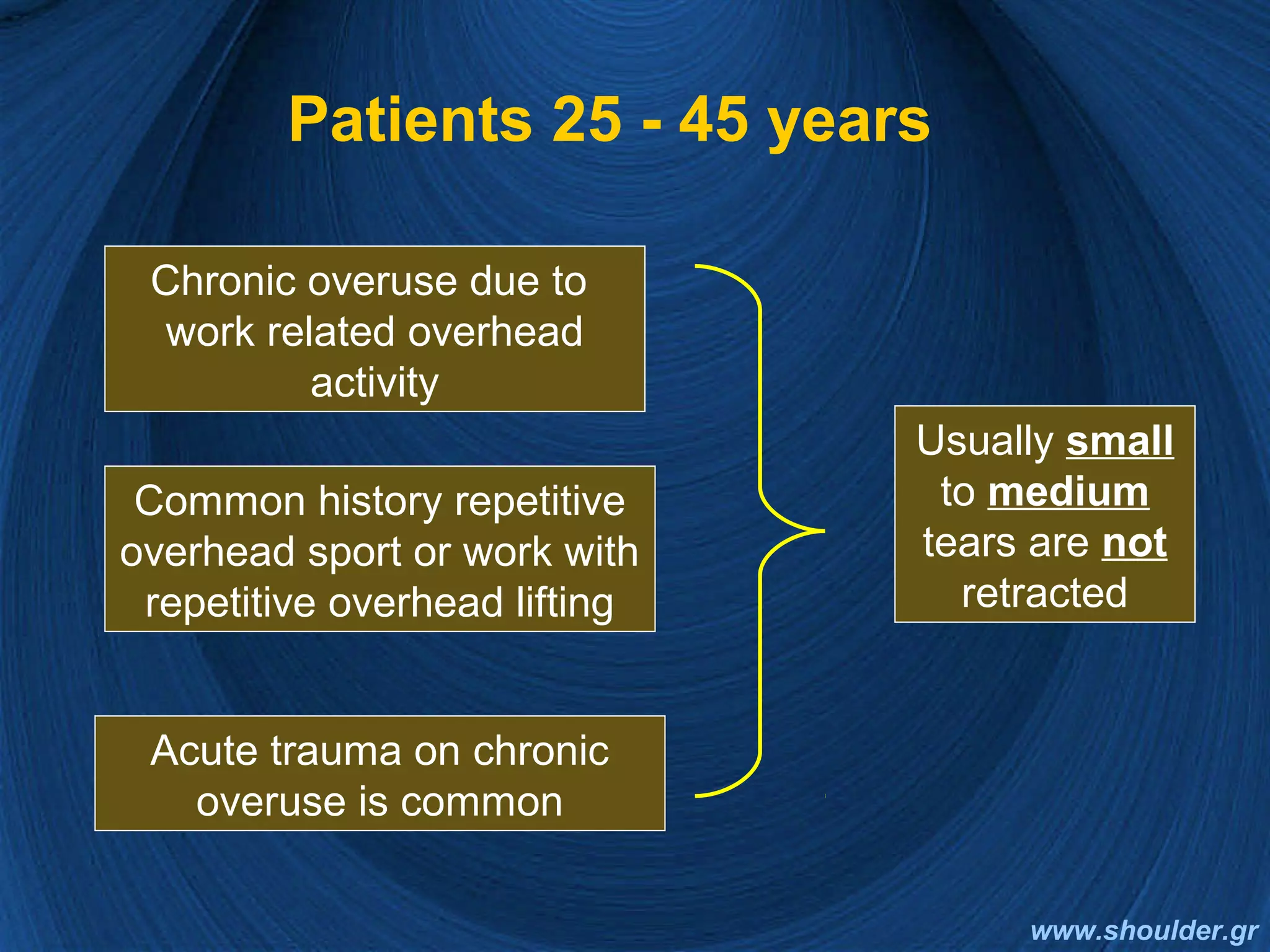 Patients 25 - 45 years

Chronic overuse due to work related overhead activity

Common history repetitive overhead sport or work with repetitive overhead lifting

Acute trauma on chronic overuse is common

Usually small to medium tears are not retracted

www.shoulder.gr